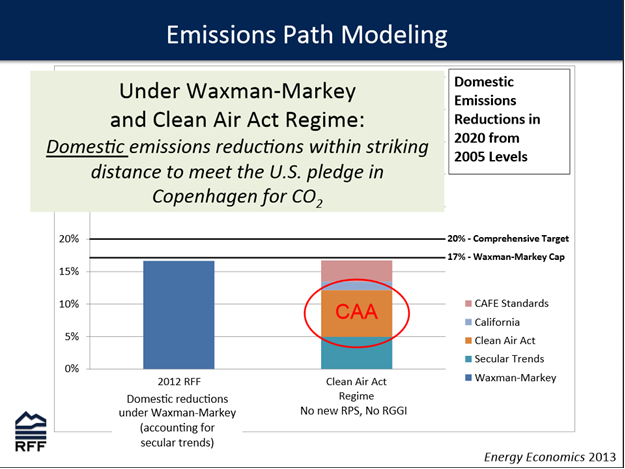 Emissions Path Modeling

Under Waxman-Markey and Clean Air Act Regime:
Domestic emissions reductions within striking distance to meet the U.S. pledge in Copenhagen for $CO_2$

Domestic Emissions Reductions in 2020 from 2005 Levels

20%
15%
10%
5%
0%

20% - Comprehensive Target
17% - Waxman-Markey Cap

CAA

CAFE Standards
California
Clean Air Act
Secular Trends
Waxman-Markey

2012 RFF
Domestic reductions under Waxman-Markey (accounting for secular trends)

Clean Air Act Regime
No new RPS, No RGGI

RFF

Energy Economics 2013